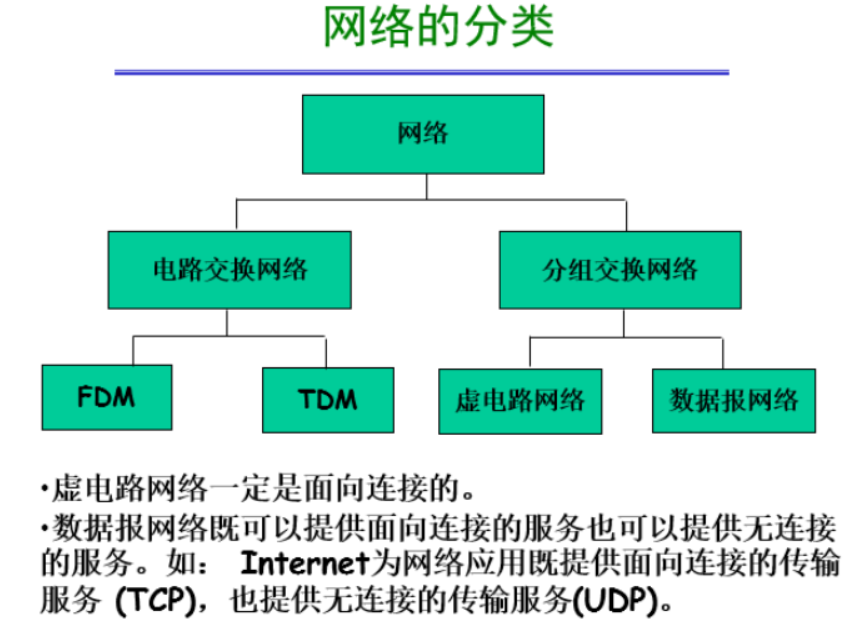 网络的分类

网络

电路交换网络

分组交换网络

FDM

TDM

虚电路网络

数据报网络

•虚电路网络一定是面向连接的。

•数据报网络既可以提供面向连接的服务也可以提供无连接的服务。如： Internet为网络应用既提供面向连接的传输服务 (TCP)，也提供无连接的传输服务(UDP)。